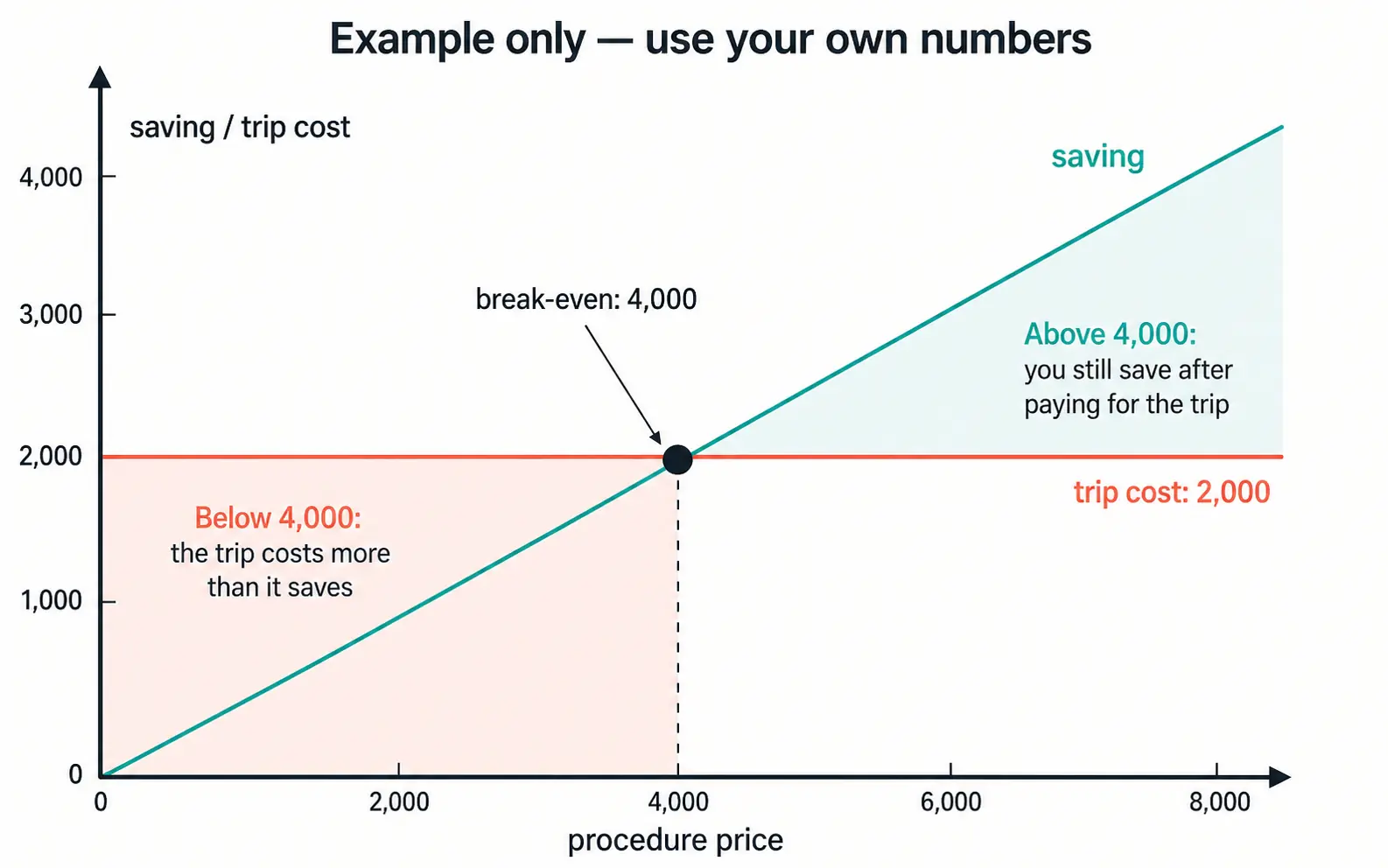 Example only — use your own numbers

saving / trip cost

4,000
3,000
2,000
1,000
0

saving

break-even: 4,000

Above 4,000:
you still save after paying for the trip

trip cost: 2,000

Below 4,000:
the trip costs more than it saves

0
2,000
4,000
6,000
8,000

procedure price